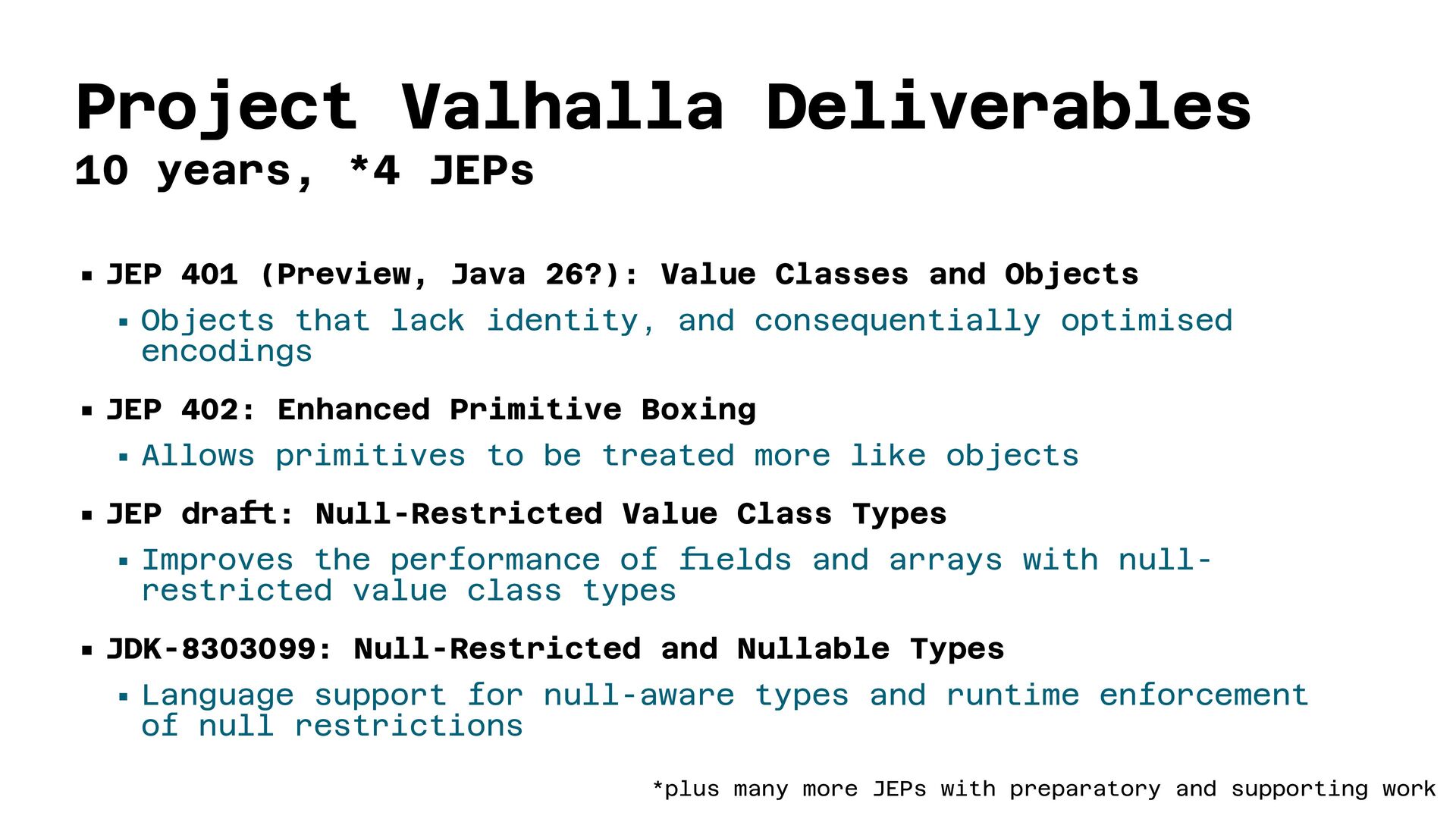 Project Valhalla Deliverables
10 years, *4 JEPs

▪ JEP 401 (Preview, Java 26?): Value Classes and Objects
▪ Objects that lack identity, and consequentially optimised encodings

▪ JEP 402: Enhanced Primitive Boxing
▪ Allows primitives to be treated more like objects

▪ JEP draft: Null-Restricted Value Class Types
▪ Improves the performance of fields and arrays with null-restricted value class types

▪ JDK-8303099: Null-Restricted and Nullable Types
▪ Language support for null-aware types and runtime enforcement of null restrictions

*plus many more JEPs with preparatory and supporting work